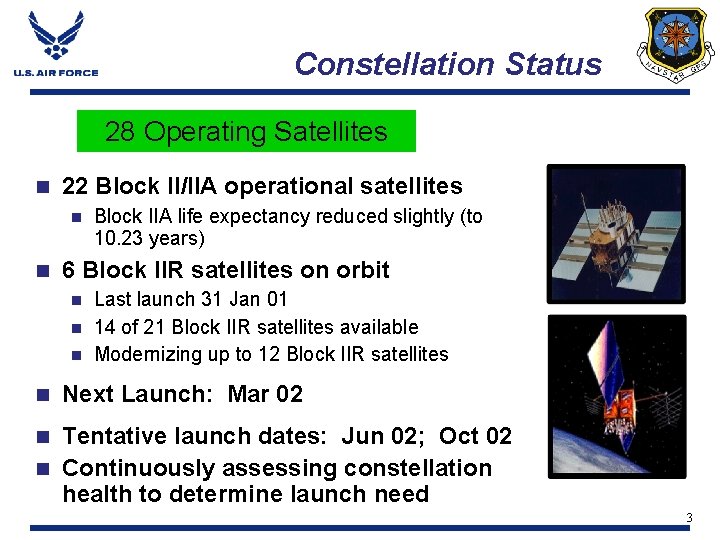 U.S. AIR FORCE

Constellation Status

NAVSTAR GPS

28 Operating Satellites

22 Block II/IIA operational satellites

Block IIA life expectancy reduced slightly (to 10.23 years)

6 Block IIR satellites on orbit

Last launch 31 Jan 01

14 of 21 Block IIR satellites available

Modernizing up to 12 Block IIR satellites

Next Launch: Mar 02

Tentative launch dates: Jun 02; Oct 02

Continuously assessing constellation health to determine launch need

3